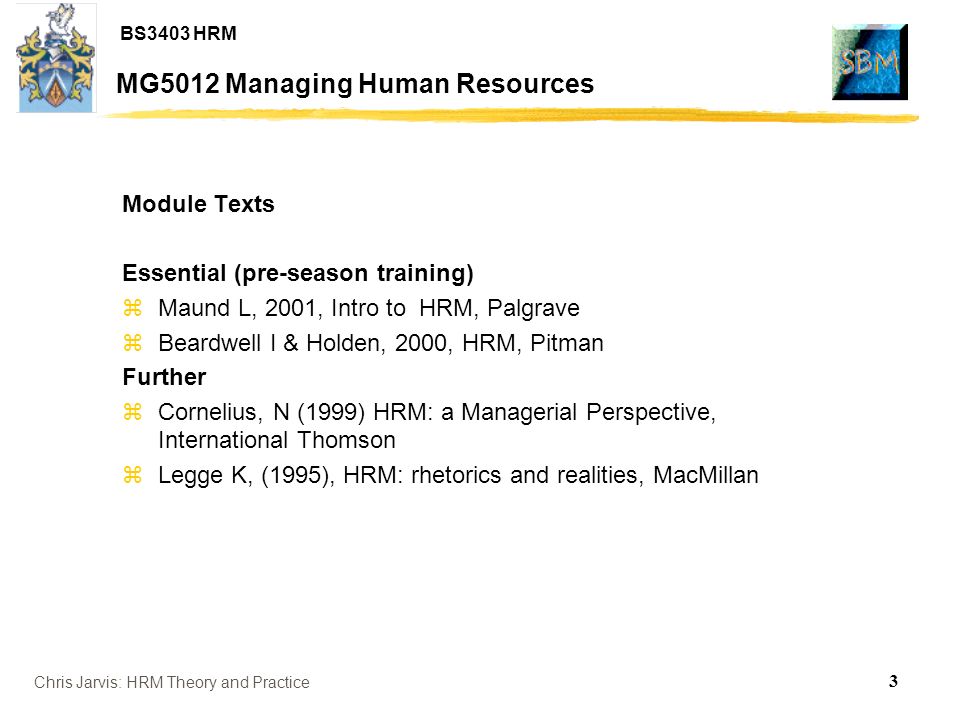 BS3403 HRM

MG5012 Managing Human Resources

SBM

Module Texts

Essential (pre-season training)

⌘ Maund L, 2001, Intro to HRM, Palgrave

⌘ Beardwell I & Holden, 2000, HRM, Pitman

Further

⌘ Cornelius, N (1999) HRM: a Managerial Perspective, International Thomson

⌘ Legge K, (1995), HRM: rhetorics and realities, MacMillan

Chris Jarvis: HRM Theory and Practice

3